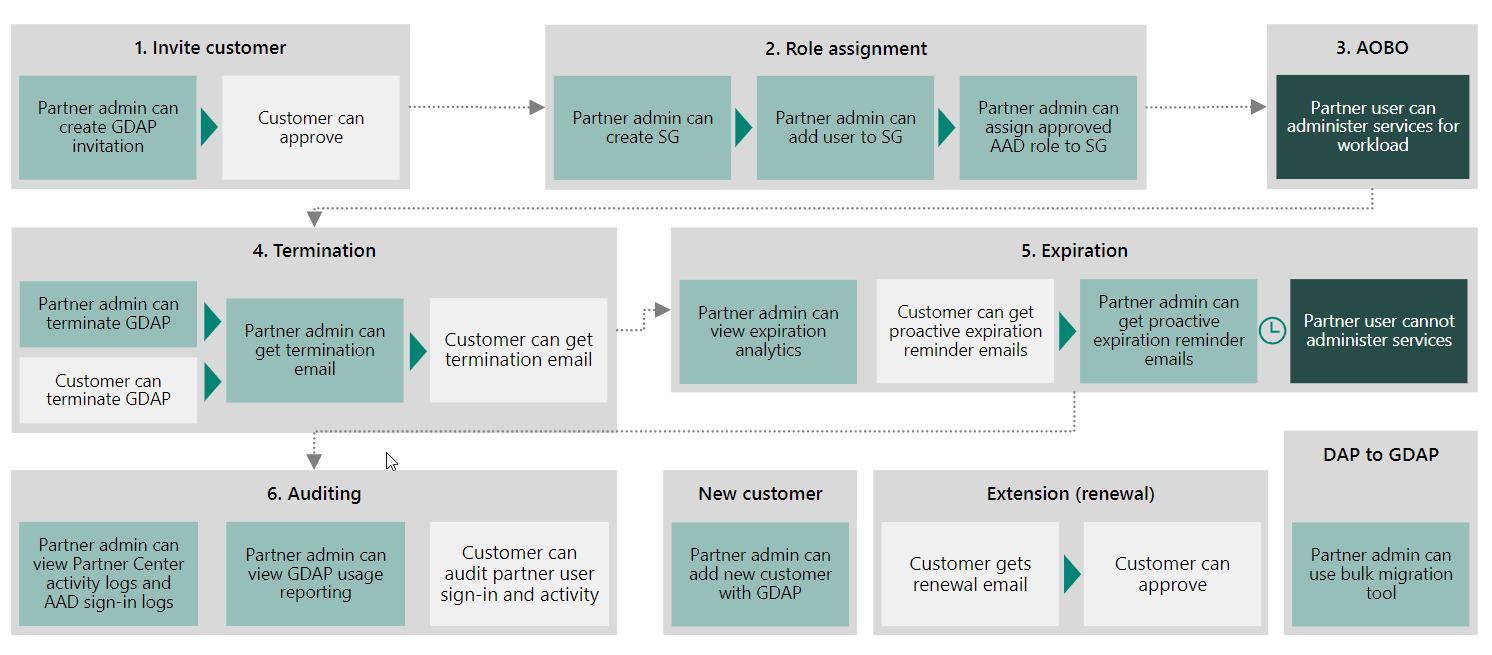 1. Invite customer

Partner admin can create GDAP invitation

Customer can approve

2. Role assignment

Partner admin can create SG

Partner admin can add user to SG

Partner admin can assign approved AAD role to SG

3. AOBO

Partner user can administer services for workload

4. Termination

Partner admin can terminate GDAP

Customer can terminate GDAP

Partner admin can get termination email

Customer can get termination email

5. Expiration

Partner admin can view expiration analytics

Customer can get proactive expiration reminder emails

Partner admin can get proactive expiration reminder emails

Partner user cannot administer services

6. Auditing

Partner admin can view Partner Center activity logs and AAD sign-in logs

Partner admin can view GDAP usage reporting

Customer can audit partner user sign-in and activity

New customer

Partner admin can add new customer with GDAP

Extension (renewal)

Customer gets renewal email

Customer can approve

DAP to GDAP

Partner admin can use bulk migration tool